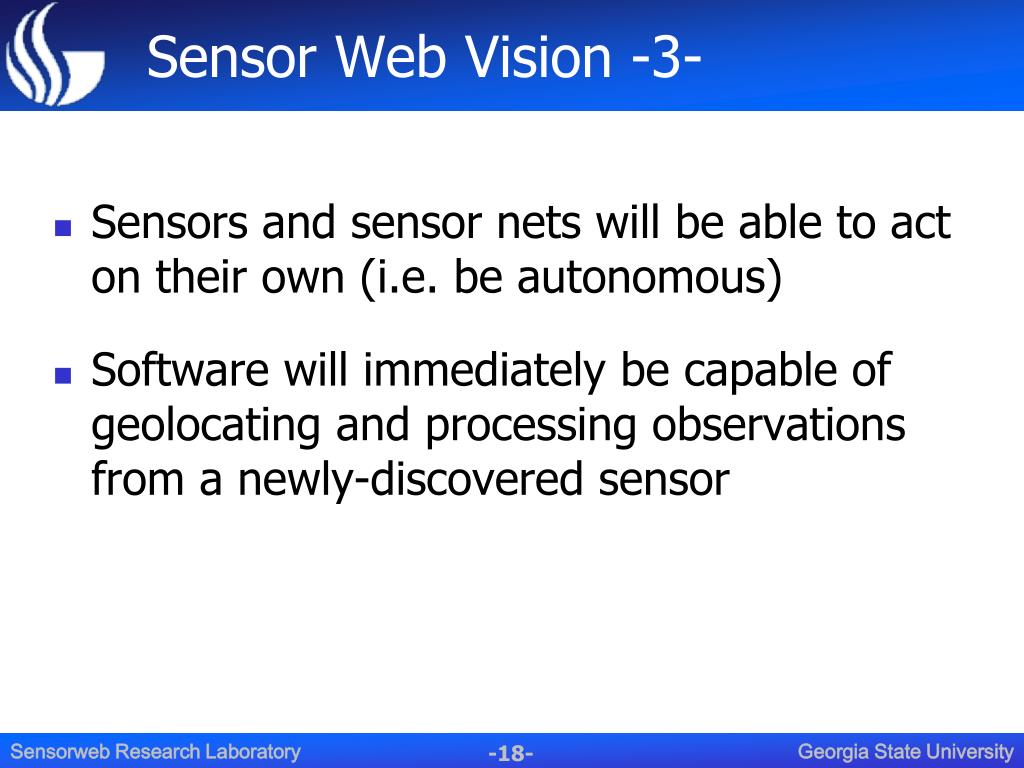 Sensor Web Vision -3-

- Sensors and sensor nets will be able to act on their own (i.e. be autonomous)
- Software will immediately be capable of geolocating and processing observations from a newly-discovered sensor

Sensorweb Research Laboratory -18- Georgia State University